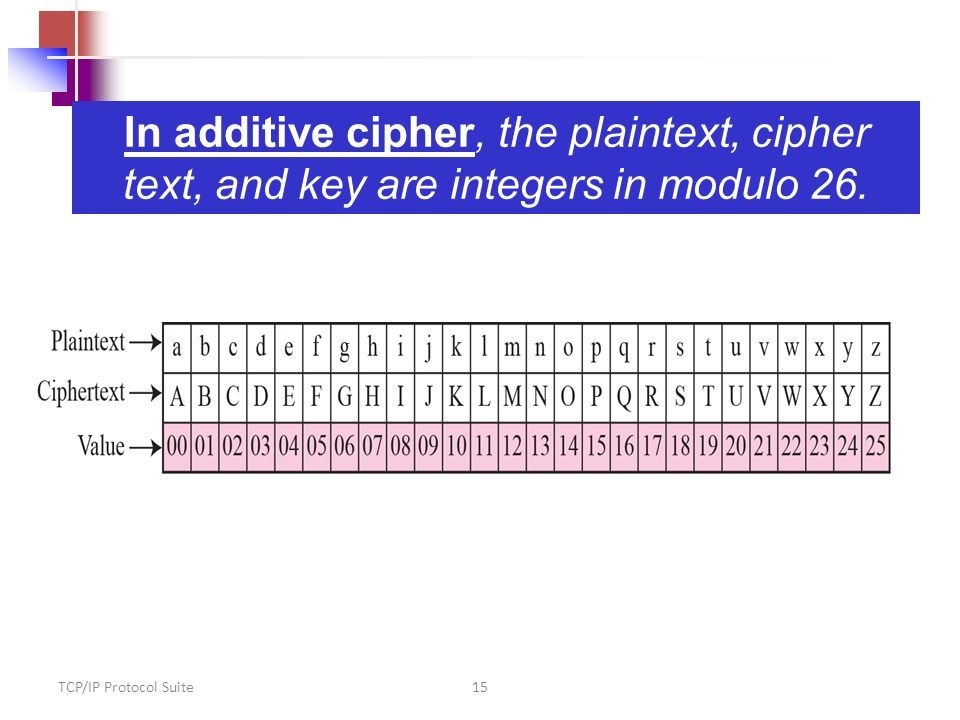 In additive cipher, the plaintext, cipher text, and key are integers in modulo 26.

| Plaintext → | a | b | c | d | e | f | g | h | i | j | k | l | m | n | o | p | q | r | s | t | u | v | w | x | y | z |
|---|---|---|---|---|---|---|---|---|---|---|---|---|---|---|---|---|---|---|---|---|---|---|---|---|---|---|
| Ciphertext → | A | B | C | D | E | F | G | H | I | J | K | L | M | N | O | P | Q | R | S | T | U | V | W | X | Y | Z |
| Value → | 00 | 01 | 02 | 03 | 04 | 05 | 06 | 07 | 08 | 09 | 10 | 11 | 12 | 13 | 14 | 15 | 16 | 17 | 18 | 19 | 20 | 21 | 22 | 23 | 24 | 25 |

TCP/IP Protocol Suite

15